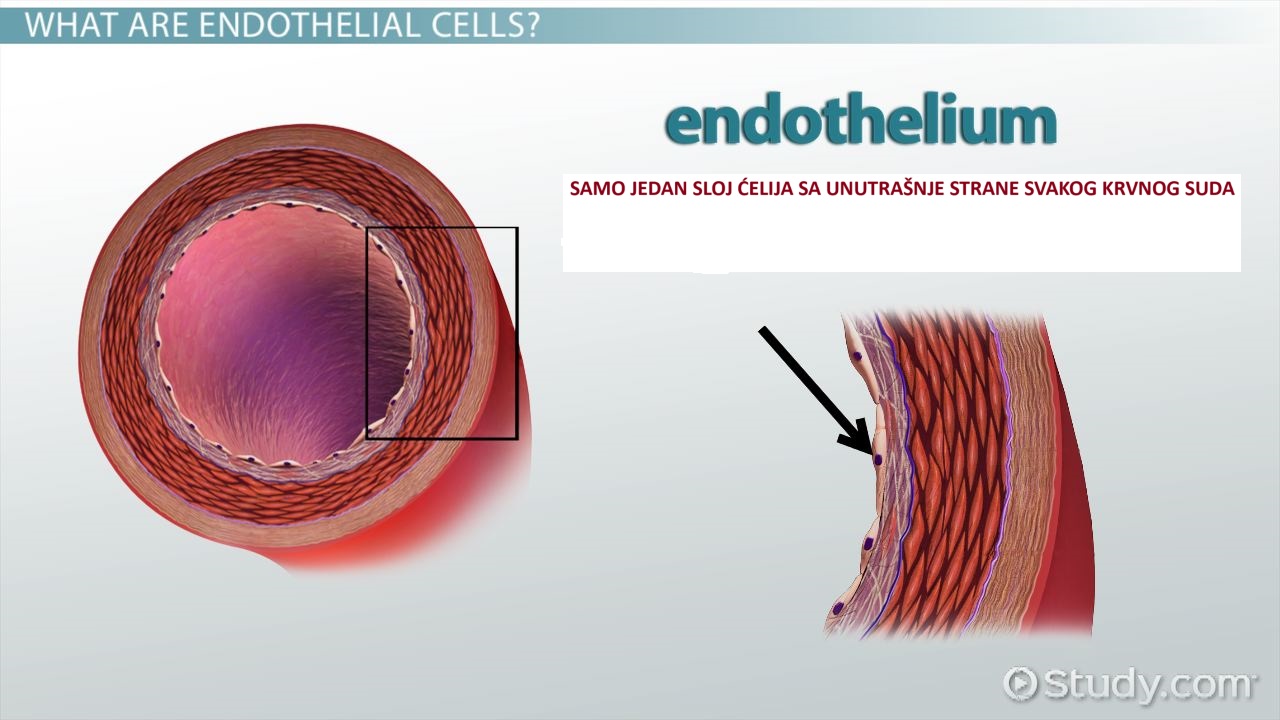 WHAT ARE ENDOTHELIAL CELLS?

endothelium

SAMO JEDAN SLOJ ĆELIJA SA UNUTRAŠNJE STRANE SVAKOG KRVNOG SUDA

Study.com